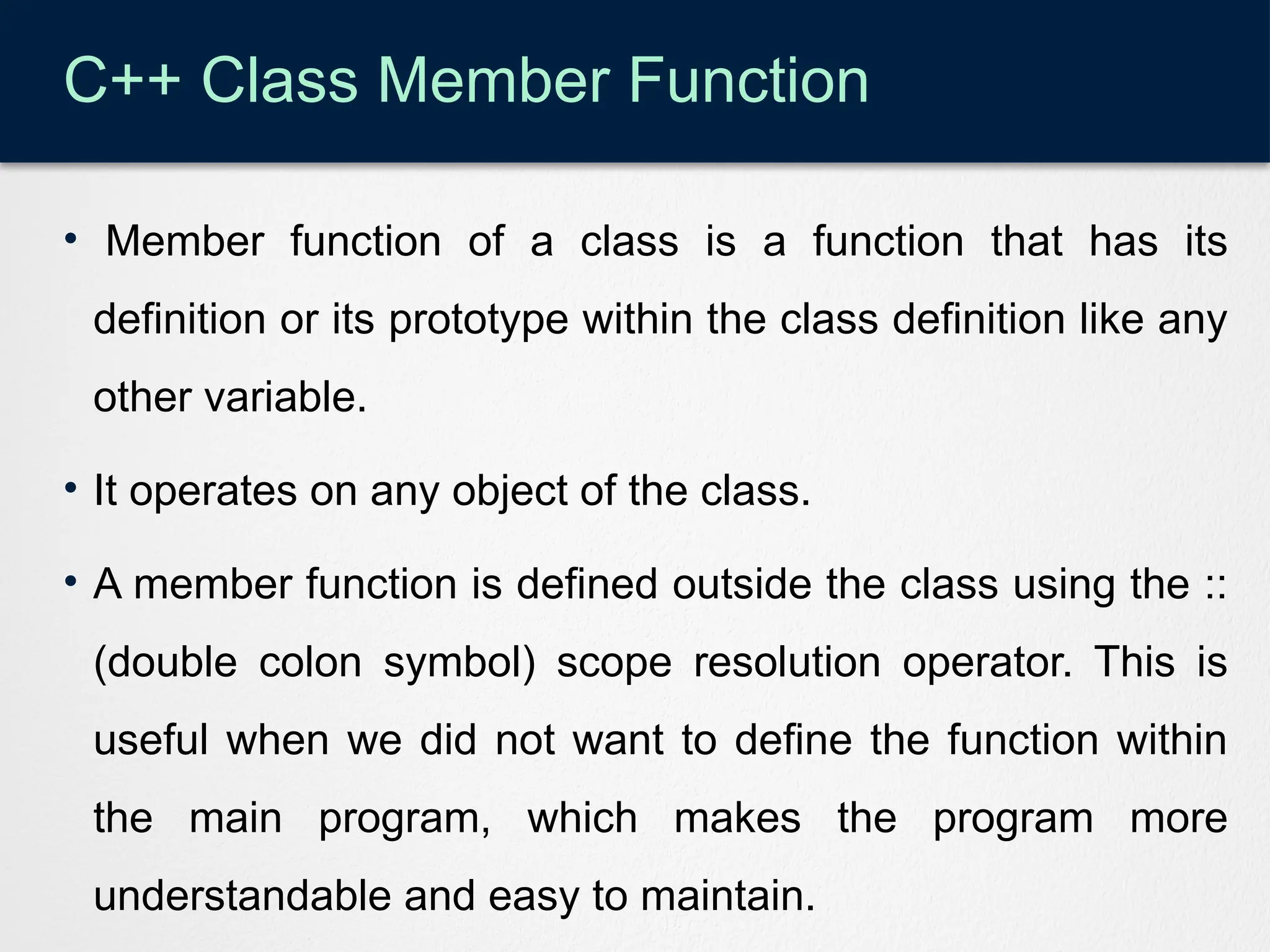 C++ Class Member Function

• Member function of a class is a function that has its definition or its prototype within the class definition like any other variable.

• It operates on any object of the class.

• A member function is defined outside the class using the :: (double colon symbol) scope resolution operator. This is useful when we did not want to define the function within the main program, which makes the program more understandable and easy to maintain.